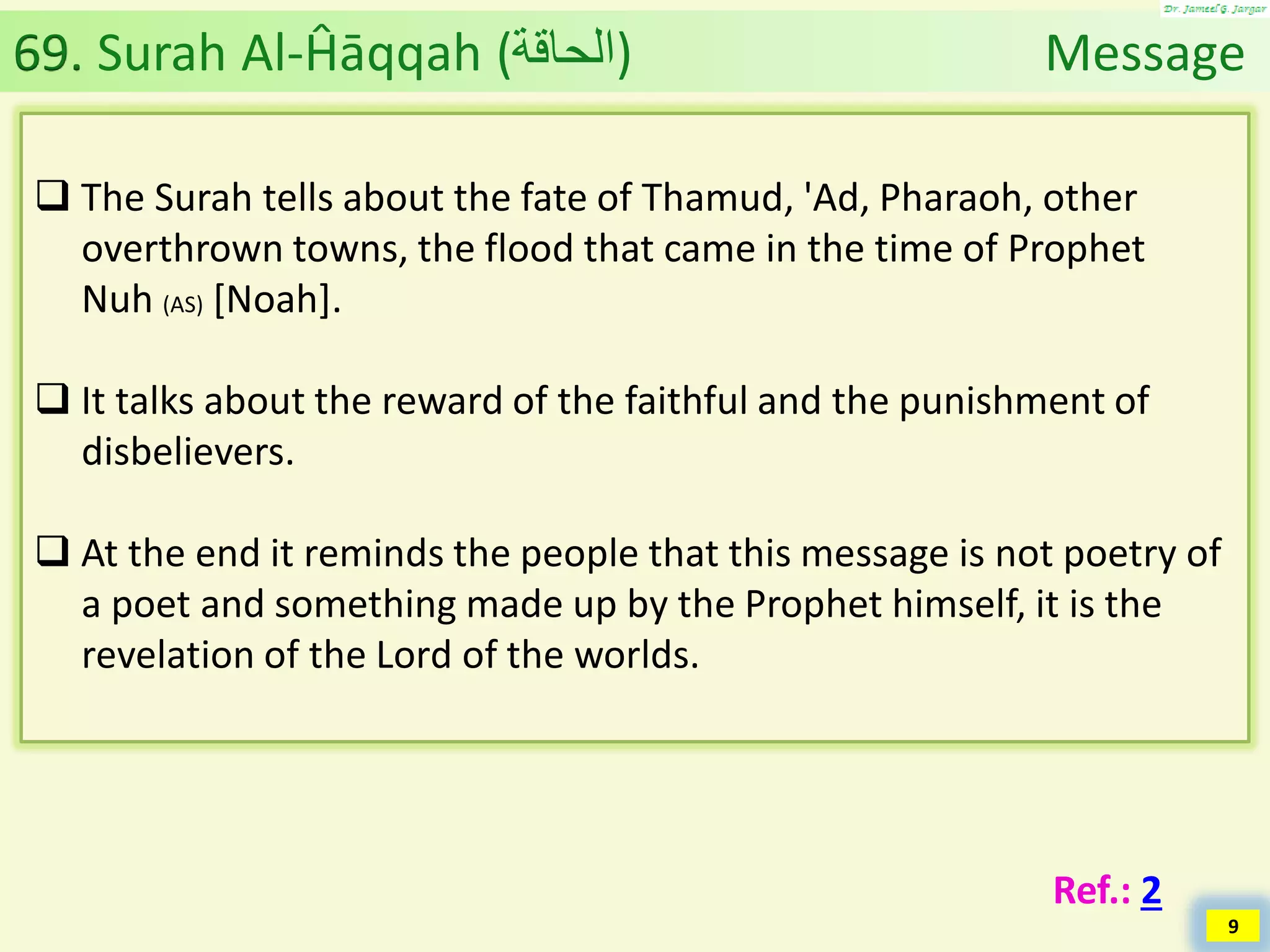 Dr. Jameel G. Jargar

69. Surah Al-Ĥāqqah (الحاقة)

Message

❑ The Surah tells about the fate of Thamud, 'Ad, Pharaoh, other overthrown towns, the flood that came in the time of Prophet Nuh (AS) [Noah].

❑ It talks about the reward of the faithful and the punishment of disbelievers.

❑ At the end it reminds the people that this message is not poetry of a poet and something made up by the Prophet himself, it is the revelation of the Lord of the worlds.

Ref.: 2

9